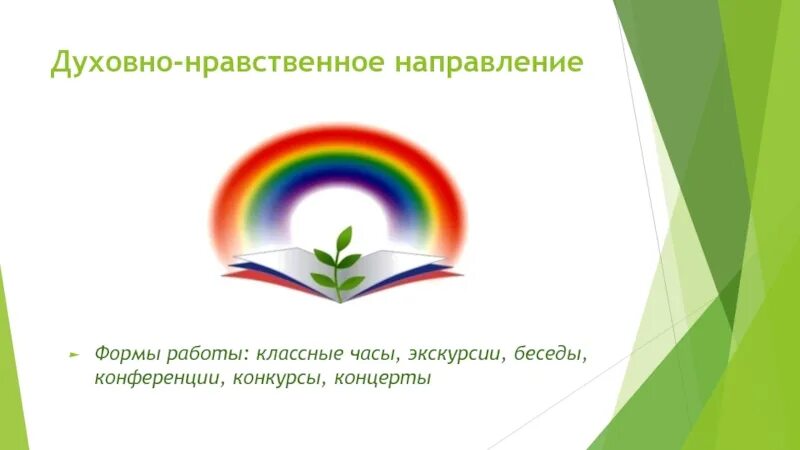 Духовно-нравственное направление

Формы работы: классные часы, экскурсии, беседы, конференции, конкурсы, концерты